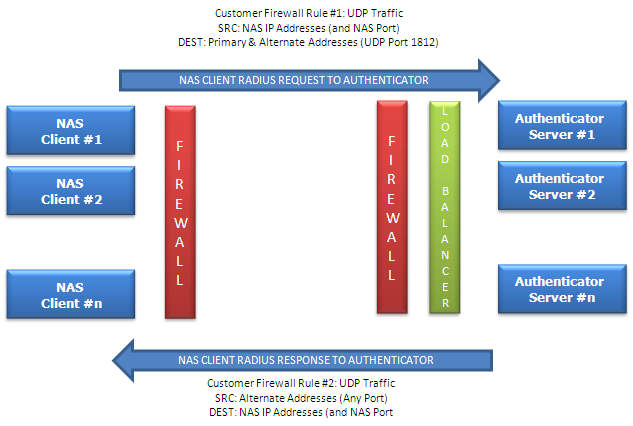 Customer Firewall Rule #1: UDP Traffic
SRC: NAS IP Addresses (and NAS Port)
DEST: Primary & Alternate Addresses (UDP Port 1812)

NAS CLIENT RADIUS REQUEST TO AUTHENTICATOR

NAS Client #1

NAS Client #2

NAS Client #n

FIREWALL

FIREWALL

LOAD BALANCER

Authenticator Server #1

Authenticator Server #2

Authenticator Server #n

NAS CLIENT RADIUS RESPONSE TO AUTHENTICATOR

Customer Firewall Rule #2: UDP Traffic
SRC: Alternate Addresses (Any Port)
DEST: NAS IP Addresses (and NAS Port